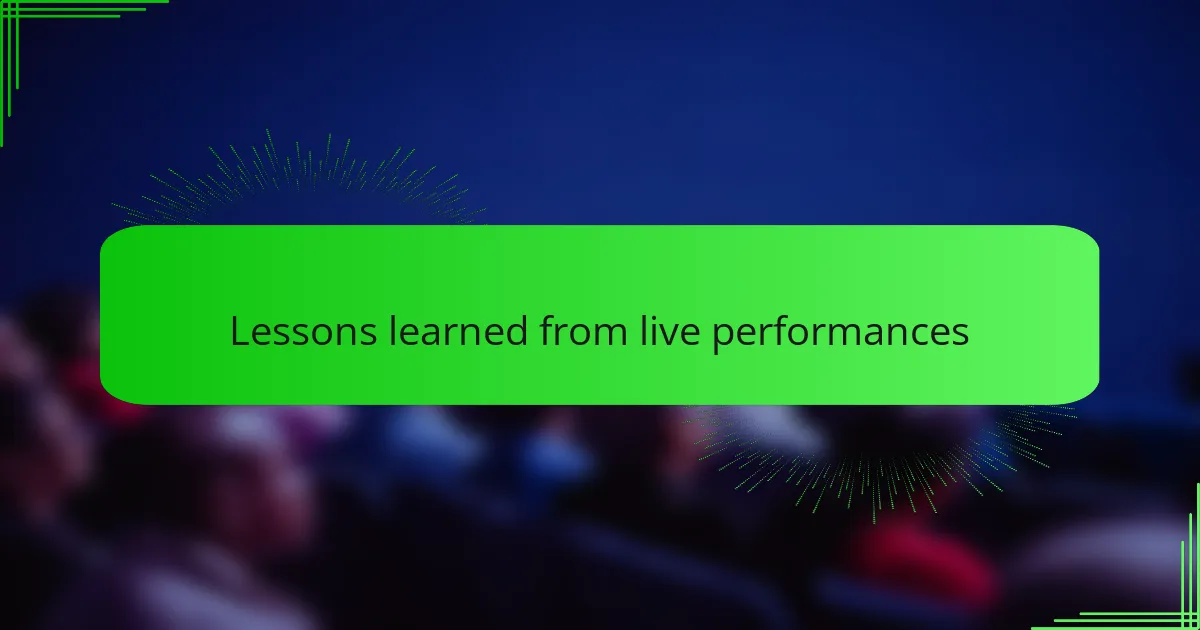 Lessons learned from live performances